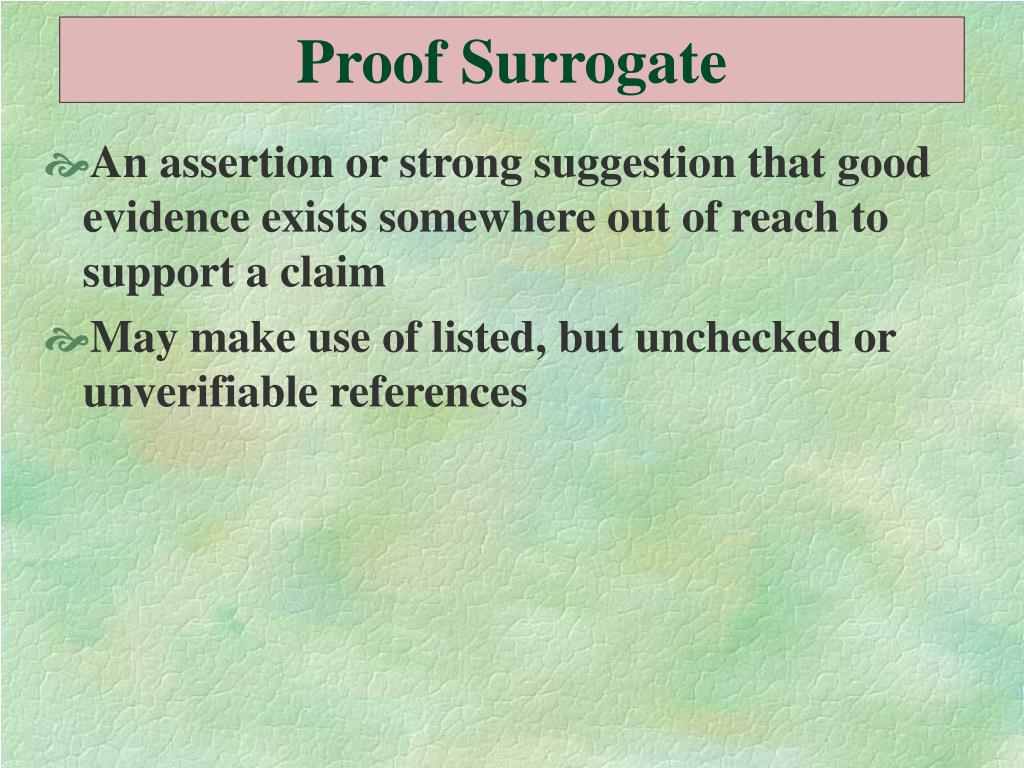 Proof Surrogate

An assertion or strong suggestion that good evidence exists somewhere out of reach to support a claim

May make use of listed, but unchecked or unverifiable references